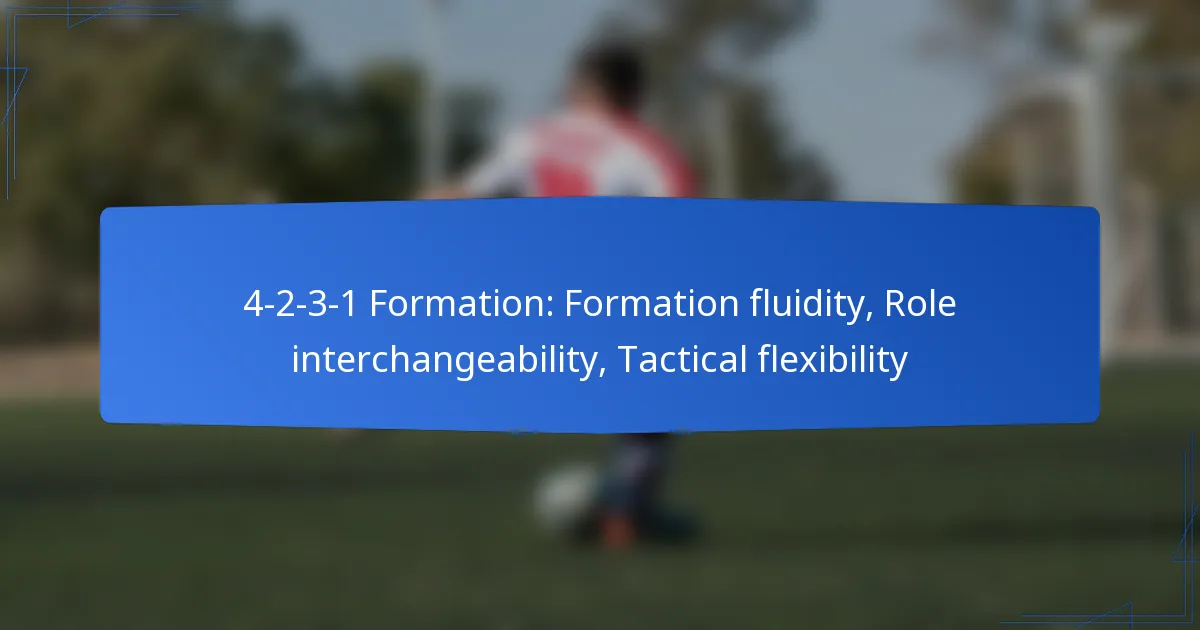 4-2-3-1 Formation: Formation fluidity, Role interchangeability, Tactical flexibility